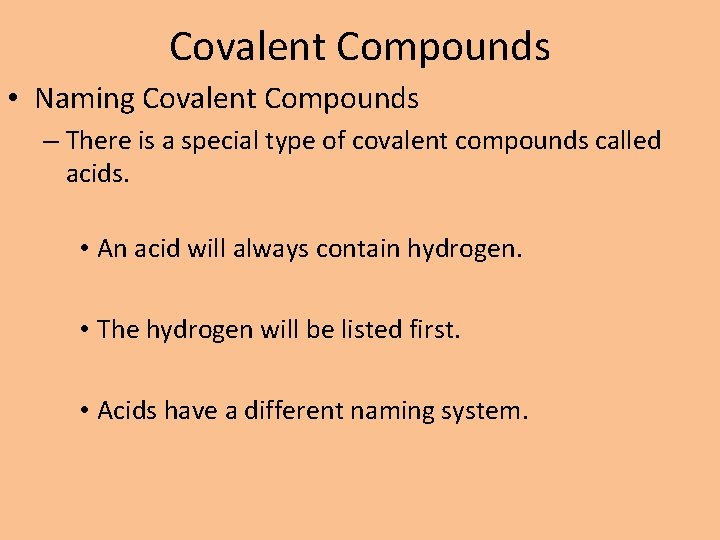 Covalent Compounds

• Naming Covalent Compounds

– There is a special type of covalent compounds called acids.

• An acid will always contain hydrogen.

• The hydrogen will be listed first.

• Acids have a different naming system.